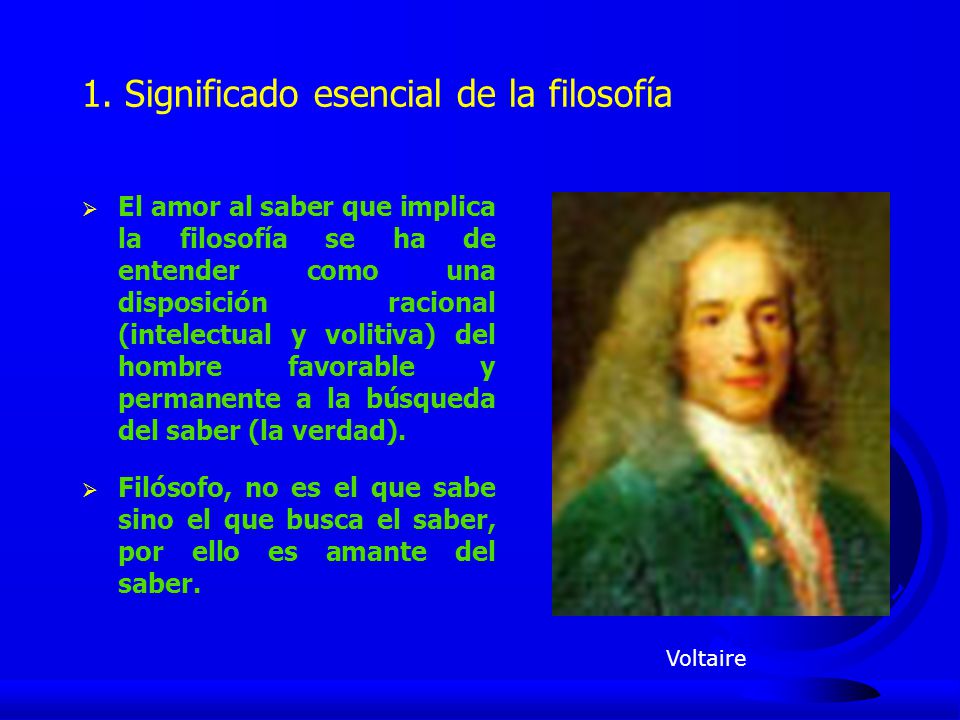 1. Significado esencial de la filosofía

➢ El amor al saber que implica la filosofía se ha de entender como una disposición racional (intelectual y volitiva) del hombre favorable y permanente a la búsqueda del saber (la verdad).

➢ Filósofo, no es el que sabe sino el que busca el saber, por ello es amante del saber.

Voltaire